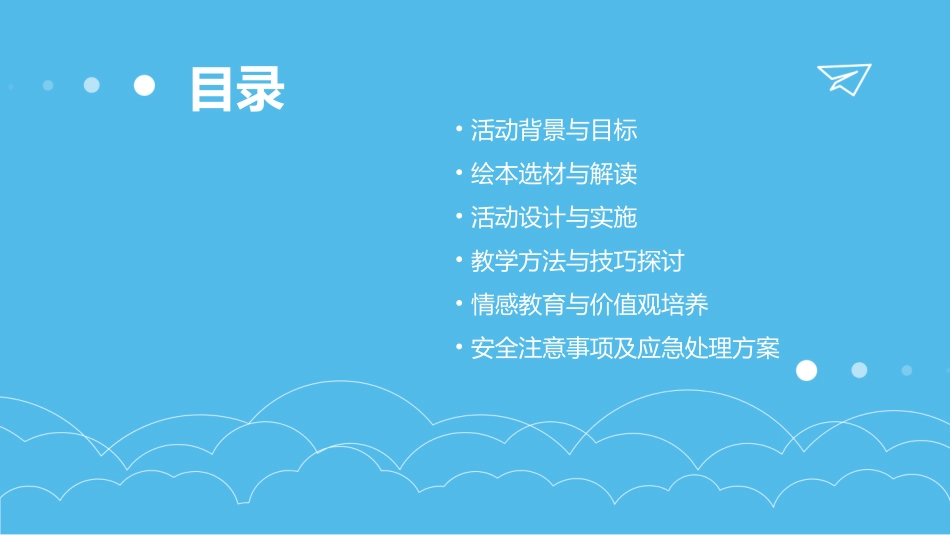 目录

• 活动背景与目标
• 绘本选材与解读
• 活动设计与实施
• 教学方法与技巧探讨
• 情感教育与价值观培养
• 安全注意事项及应急处理方案